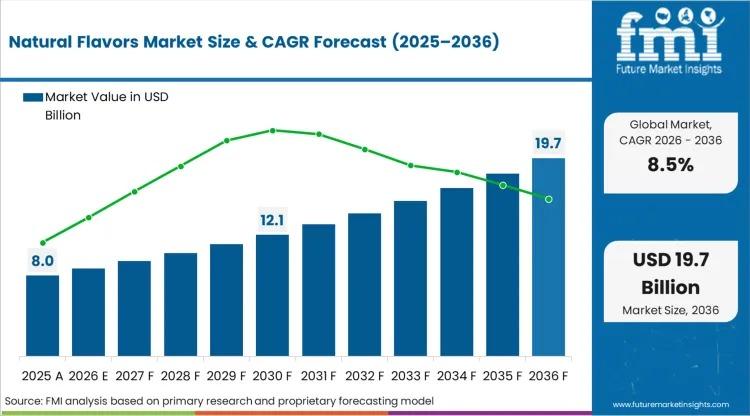 Natural Flavors Market Size & CAGR Forecast (2025–2036)

fmi
Future Market Insights

Market Value in USD Billion

8.0

12.1

19.7

2025 A
2026 E
2027 F
2028 F
2029 F
2030 F
2031 F
2032 F
2033 F
2034 F
2035 F
2036 F

Global Market, CAGR 2026 - 2036
8.5%

USD 19.7 Billion
Market Size, 2036

Source: FMI analysis based on primary research and proprietary forecasting model

www.futuremarketinsights.com